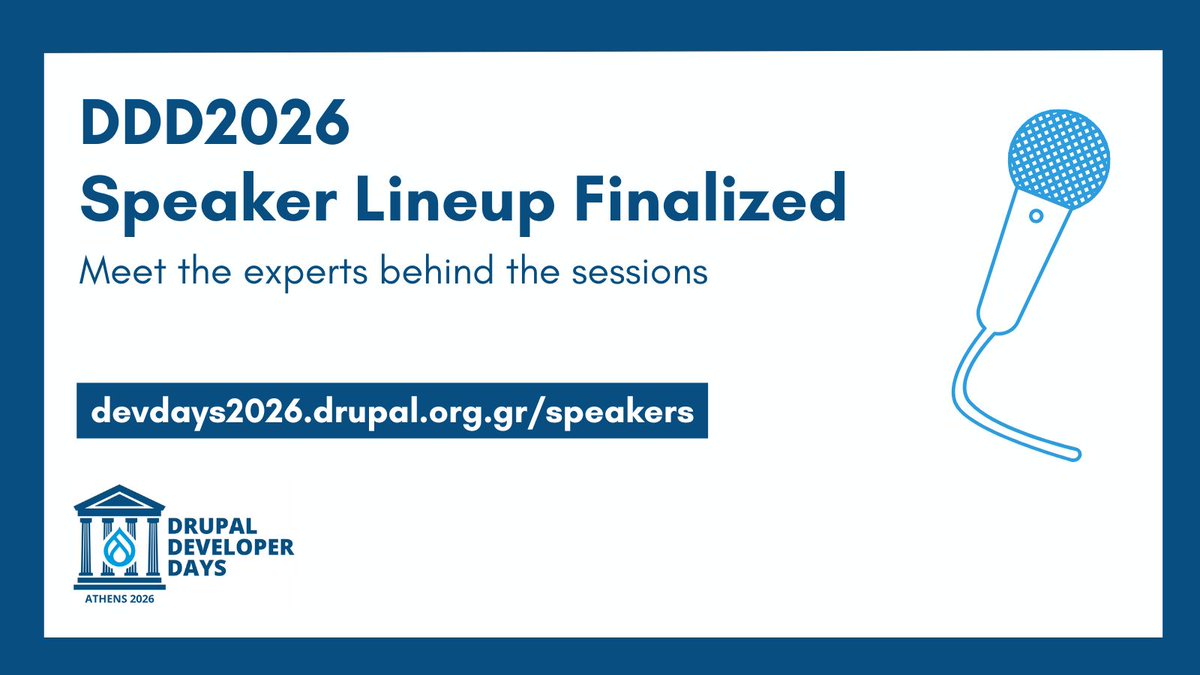 DDD2026
Speaker Lineup Finalized

Meet the experts behind the sessions

devdays2026.drupal.org.gr/speakers

DRUPAL DEVELOPER DAYS

ATHENS 2026